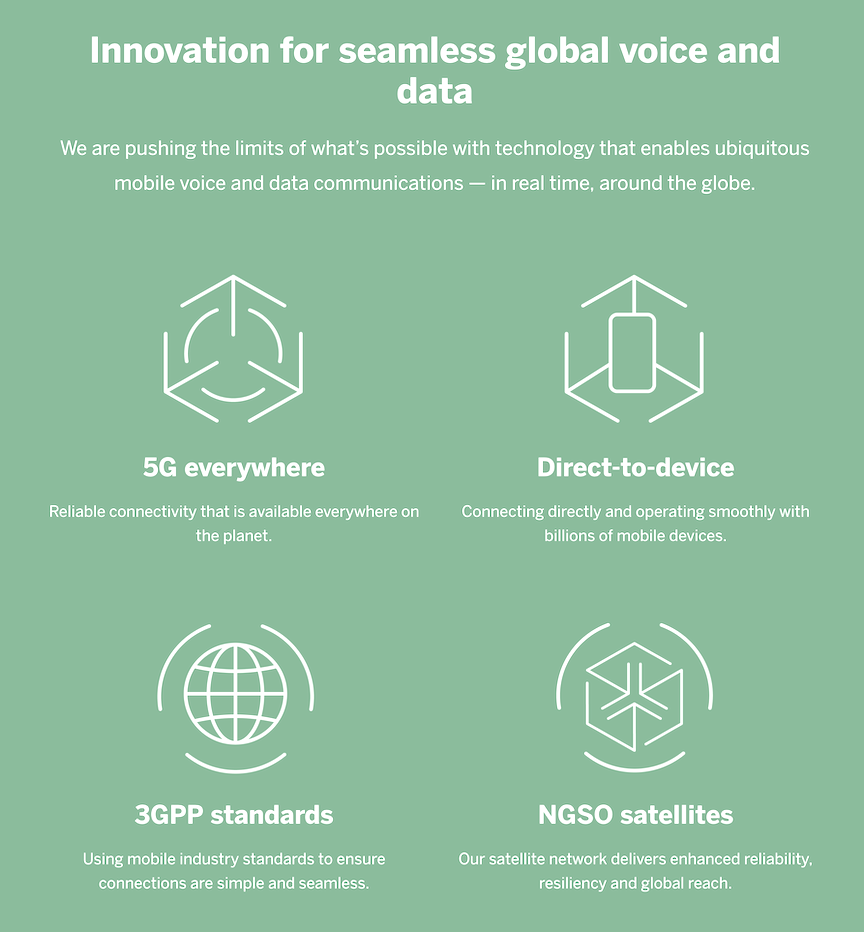 Innovation for seamless global voice and data

We are pushing the limits of what's possible with technology that enables ubiquitous mobile voice and data communications — in real time, around the globe.

5G everywhere

Reliable connectivity that is available everywhere on the planet.

Direct-to-device

Connecting directly and operating smoothly with billions of mobile devices.

3GPP standards

Using mobile industry standards to ensure connections are simple and seamless.

NGSO satellites

Our satellite network delivers enhanced reliability, resiliency and global reach.